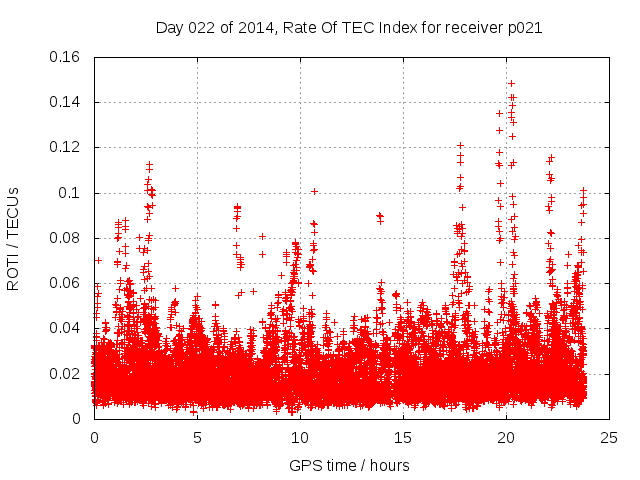 Day 022 of 2014, Rate Of TEC Index for receiver p021

ROTI / TECUs

0.16
0.14
0.12
0.1
0.08
0.06
0.04
0.02
0

0
5
10
15
20
25

GPS time / hours